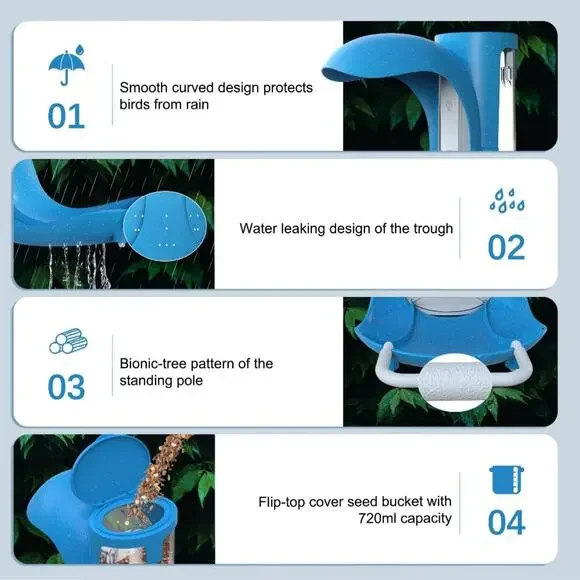 01

Smooth curved design protects birds from rain

Water leaking design of the trough

02

03

Bionic-tree pattern of the standing pole

Flip-top cover seed bucket with 720ml capacity

04